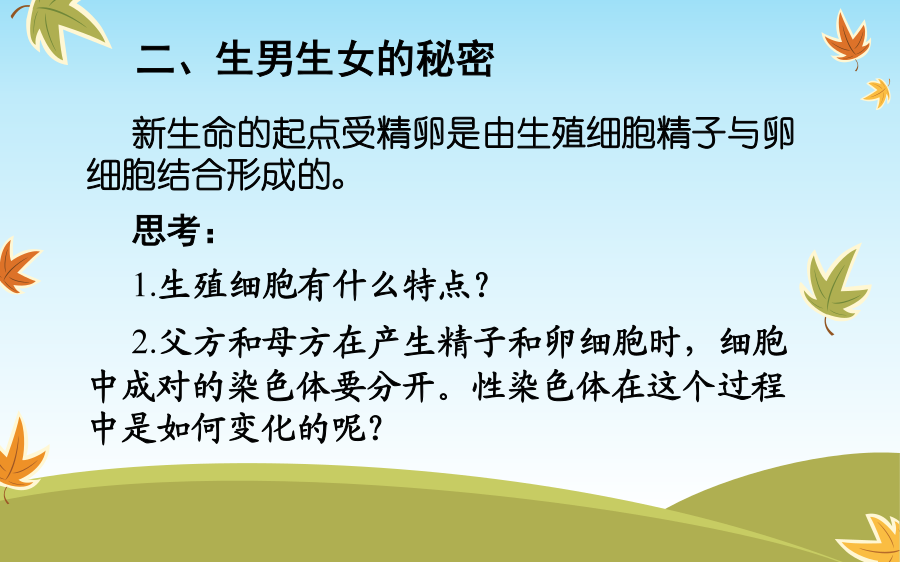 二、生男生女的秘密

新生命的起点受精卵是由生殖细胞精子与卵细胞结合形成的。

思考：

1.生殖细胞有什么特点？

2.父方和母方在产生精子和卵细胞时，细胞中成对的染色体要分开。性染色体在这个过程中是如何变化的呢？